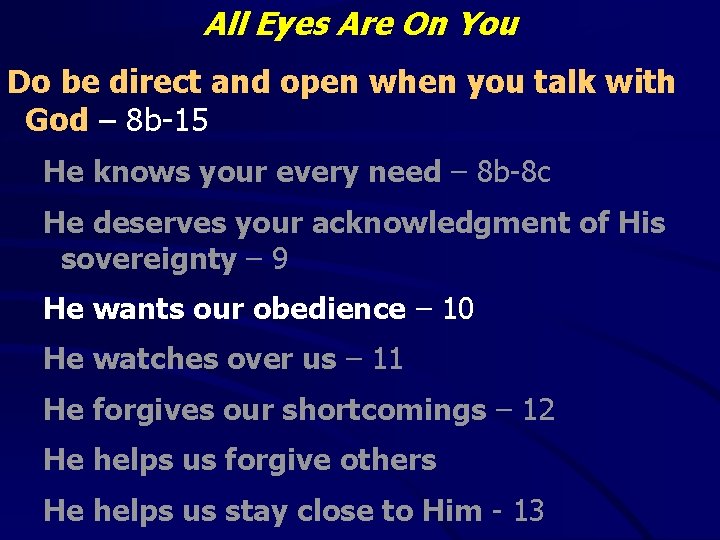 All Eyes Are On You

Do be direct and open when you talk with God – 8b-15

He knows your every need – 8b-8c

He deserves your acknowledgment of His sovereignty – 9

He wants our obedience – 10

He watches over us – 11

He forgives our shortcomings – 12

He helps us forgive others

He helps us stay close to Him - 13